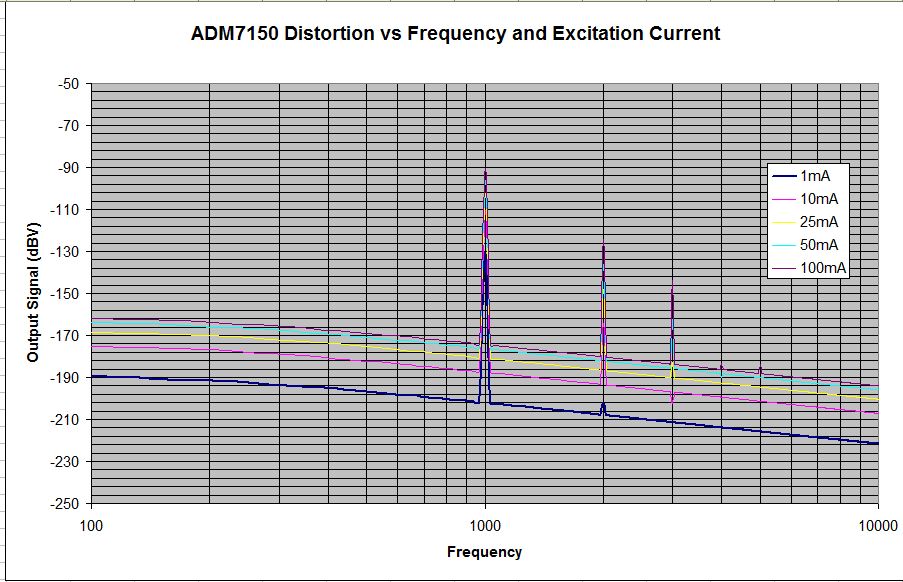 ADM7150 Distortion vs Frequency and Excitation Current

Output Signal (dBV)

-50
-70
-90
-110
-130
-150
-170
-190
-210
-230
-250

1mA
10mA
25mA
50mA
100mA

100
1000
10000

Frequency